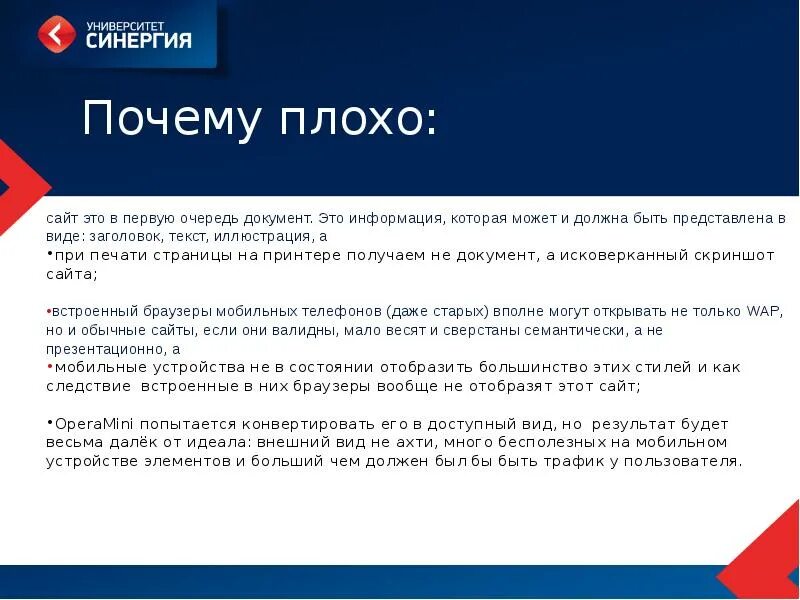 УНИВЕРСИТЕТ
СИНЕРГИЯ

Почему плохо:

сайт это в первую очередь документ. Это информация, которая может и должна быть представлена в виде: заголовок, текст, иллюстрация, а
•при печати страницы на принтере получаем не документ, а исковерканный скриншот сайта;

•встроенный браузеры мобильных телефонов (даже старых) вполне могут открывать не только WAP, но и обычные сайты, если они валидны, мало весят и сверстаны семантически, а не презентационно, а
•мобильные устройства не в состоянии отобразить большинство этих стилей и как следствие встроенные в них браузеры вообще не отобразят этот сайт;

•OperaMini попытается конвертировать его в доступный вид, но результат будет весьма далёк от идеала: внешний вид не ахти, много бесполезных на мобильном устройстве элементов и больший чем должен был бы быть трафик у пользователя.